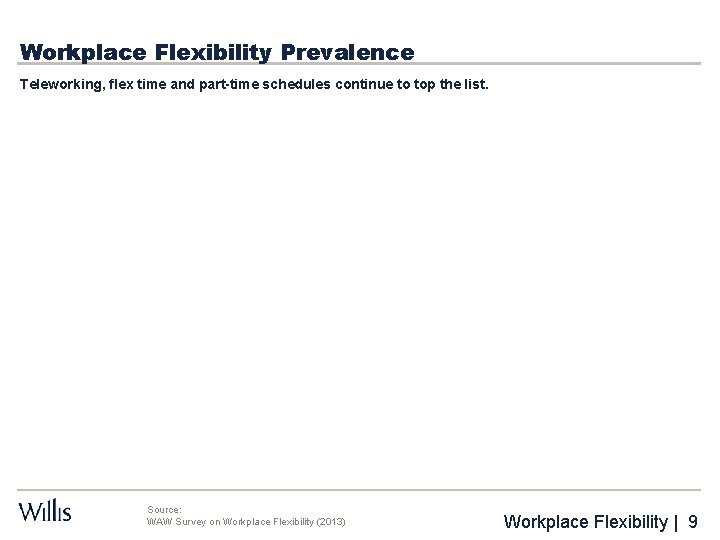 Workplace Flexibility Prevalence

Teleworking, flex time and part-time schedules continue to top the list.

Willis

Source:
WAW Survey on Workplace Flexibility (2013)

Workplace Flexibility | 9